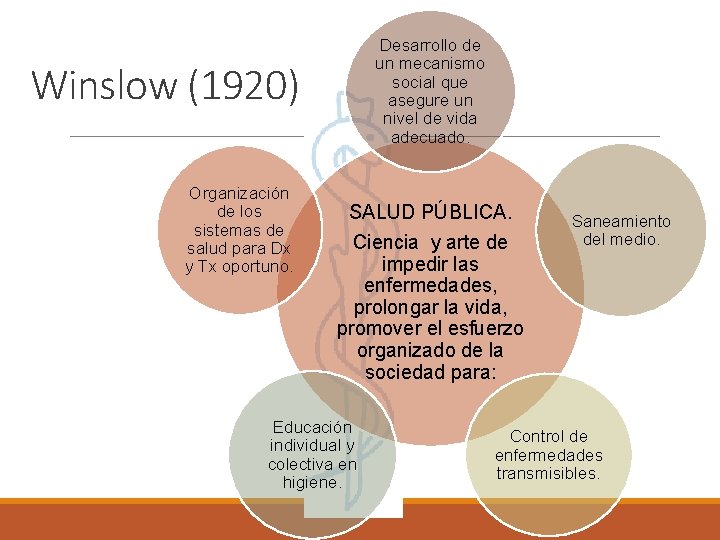 Winslow (1920)

SALUD PÚBLICA.

Ciencia y arte de impedir las enfermedades, prolongar la vida, promover el esfuerzo organizado de la sociedad para:

Desarrollo de un mecanismo social que asegure un nivel de vida adecuado.

Saneamiento del medio.

Control de enfermedades transmisibles.

Educación individual y colectiva en higiene.

Organización de los sistemas de salud para Dx y Tx oportuno.